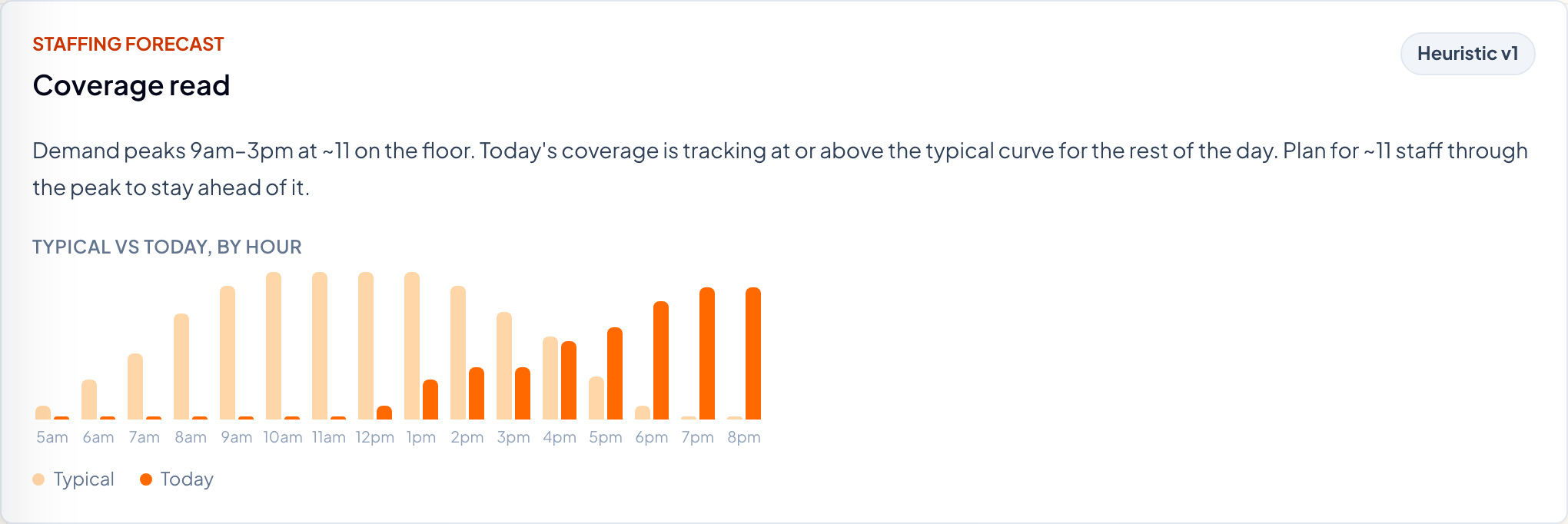 STAFFING FORECAST

Coverage read

Heuristic v1

Demand peaks 9am–3pm at ~11 on the floor. Today's coverage is tracking at or above the typical curve for the rest of the day. Plan for ~11 staff through the peak to stay ahead of it.

TYPICAL VS TODAY, BY HOUR

5am 6am 7am 8am 9am 10am 11am 12pm 1pm 2pm 3pm 4pm 5pm 6pm 7pm 8pm

Typical Today